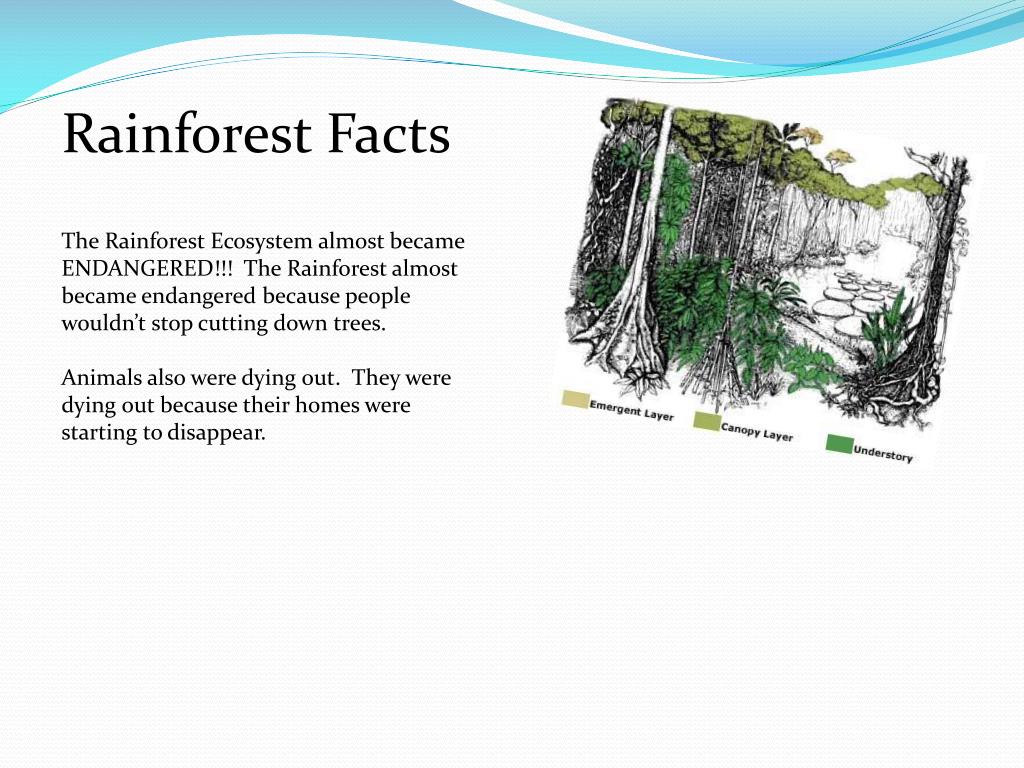 Rainforest Facts

The Rainforest Ecosystem almost became ENDANGERED!!! The Rainforest almost became endangered because people wouldn't stop cutting down trees.

Animals also were dying out. They were dying out because their homes were starting to disappear.

Emergent Layer
Canopy Layer
Understory